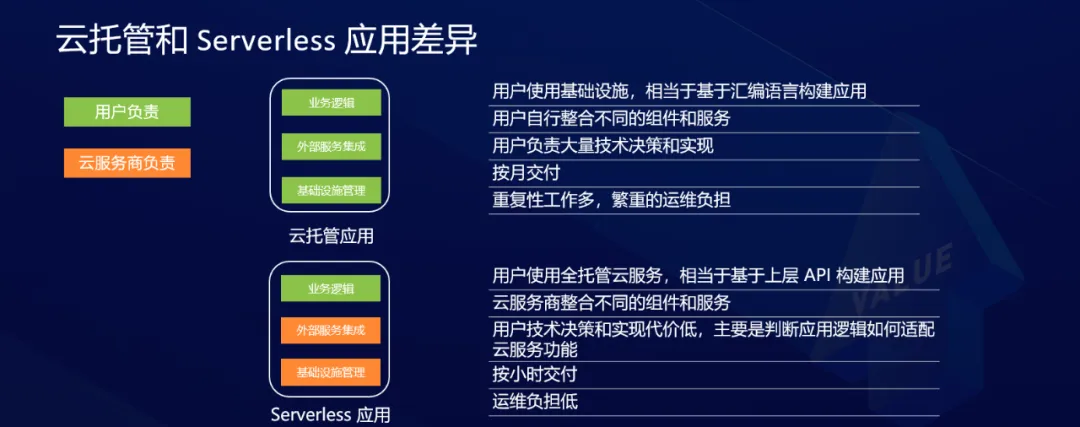 云托管和 Serverless 应用差异

用户负责

云服务商负责

业务逻辑

外部服务集成

基础设施管理

云托管应用

用户使用基础设施，相当于基于汇编语言构建应用

用户自行整合不同的组件和服务

用户负责大量技术决策和实现

按月交付

重复性工作多，繁重的运维负担

业务逻辑

外部服务集成

基础设施管理

Serverless 应用

用户使用全托管云服务，相当于基于上层 API 构建应用

云服务商整合不同的组件和服务

用户技术决策和实现代价低，主要是判断应用逻辑如何适配云服务功能

按小时交付

运维负担低

VALUE